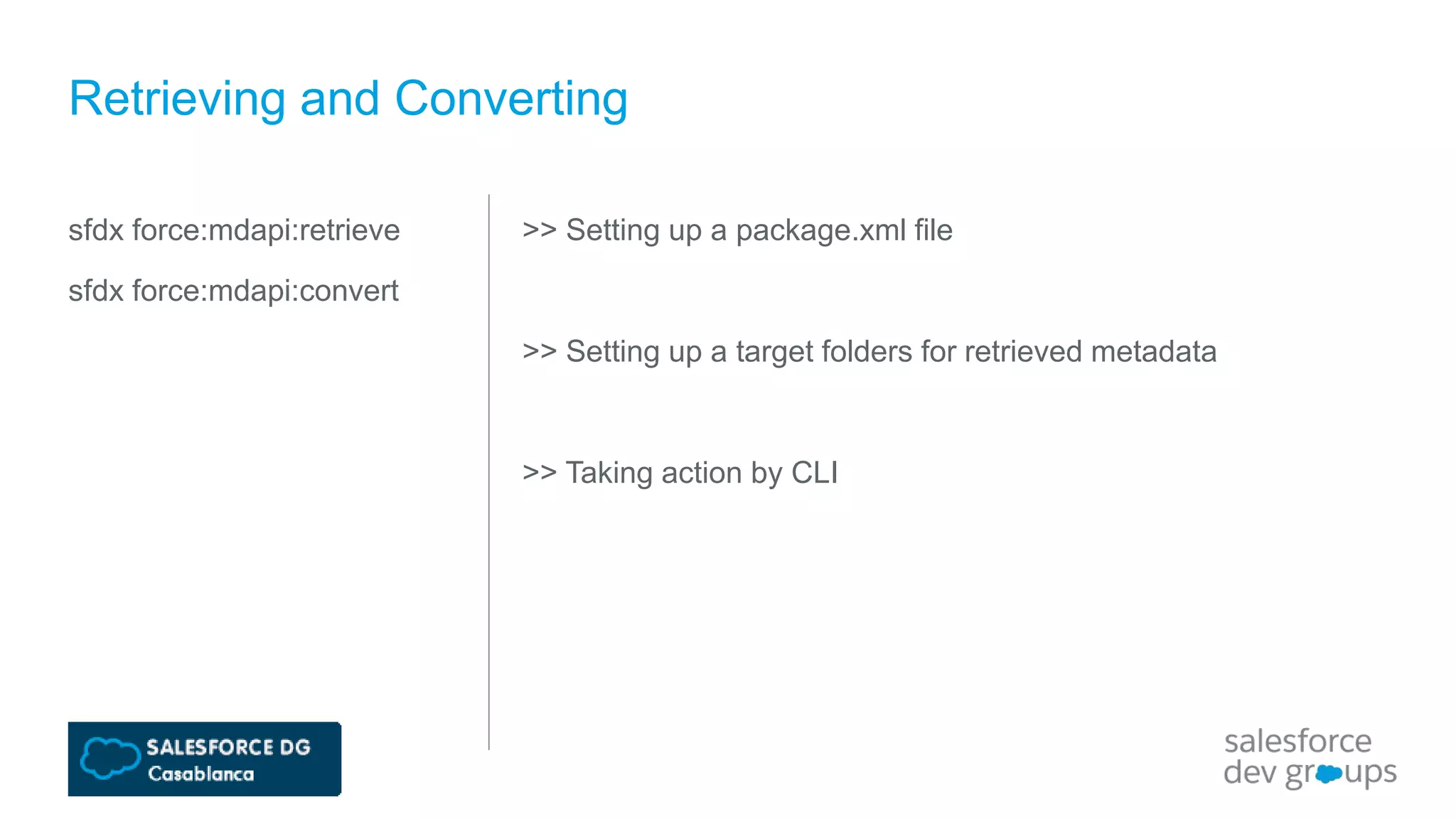 Retrieving and Converting

sfdx force:mdapi:retrieve

sfdx force:mdapi:convert

>> Setting up a package.xml file

>> Setting up a target folders for retrieved metadata

>> Taking action by CLI

SALESFORCE DG
Casablanca

salesforce
dev groups